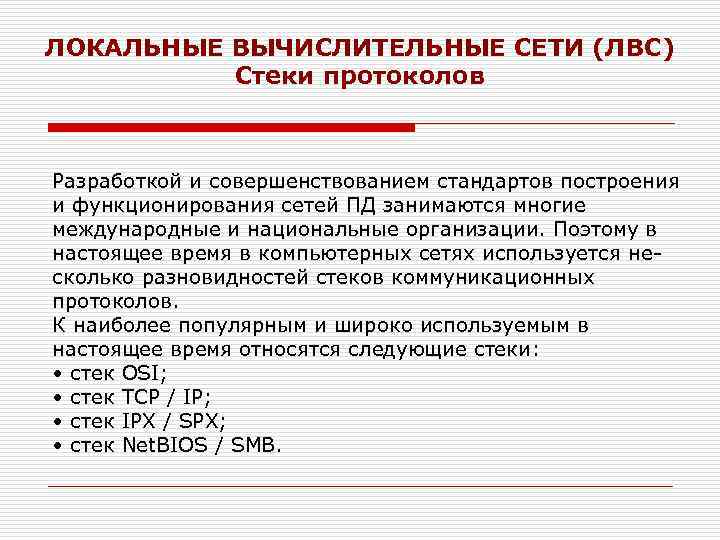 ЛОКАЛЬНЫЕ ВЫЧИСЛИТЕЛЬНЫЕ СЕТИ (ЛВС)
Стеки протоколов

Разработкой и совершенствованием стандартов построения и функционирования сетей ПД занимаются многие международные и национальные организации. Поэтому в настоящее время в компьютерных сетях используется несколько разновидностей стеков коммуникационных протоколов.
К наиболее популярным и широко используемым в настоящее время относятся следующие стеки:
• стек OSI;
• стек TCP / IP;
• стек IPX / SPX;
• стек NetBIOS / SMB.